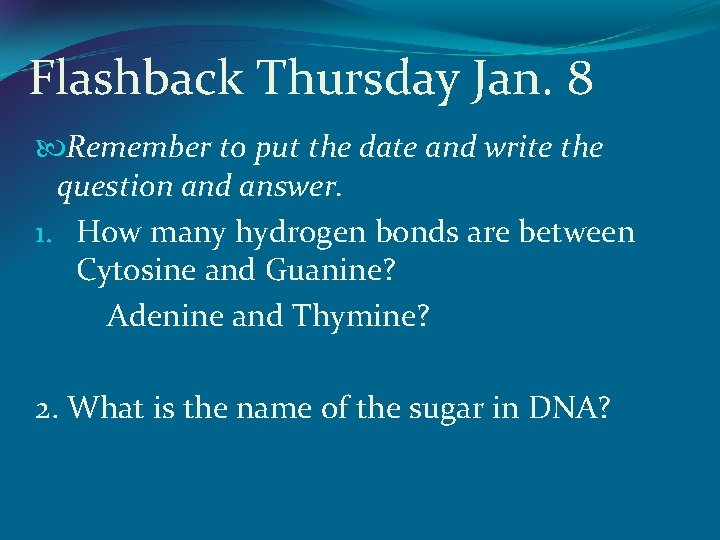 Flashback Thursday Jan. 8

Remember to put the date and write the question and answer.

1. How many hydrogen bonds are between Cytosine and Guanine?

Adenine and Thymine?

2. What is the name of the sugar in DNA?